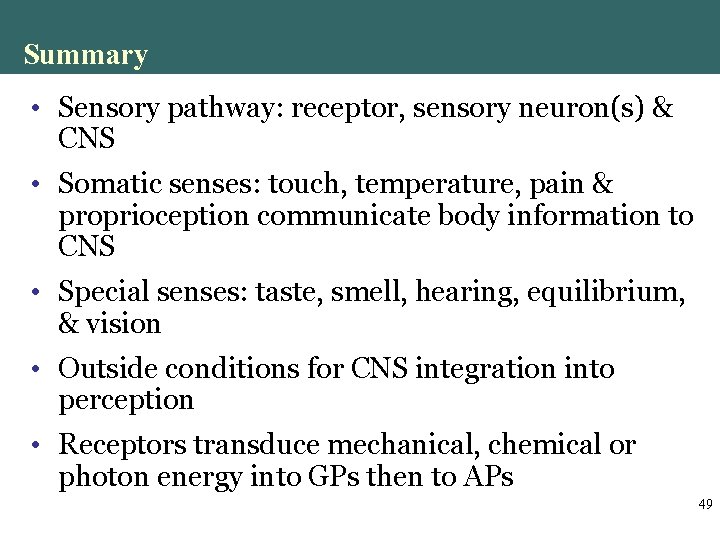 Summary

• Sensory pathway: receptor, sensory neuron(s) & CNS

• Somatic senses: touch, temperature, pain & proprioception communicate body information to CNS

• Special senses: taste, smell, hearing, equilibrium, & vision

• Outside conditions for CNS integration into perception

• Receptors transduce mechanical, chemical or photon energy into GPs then to APs

49